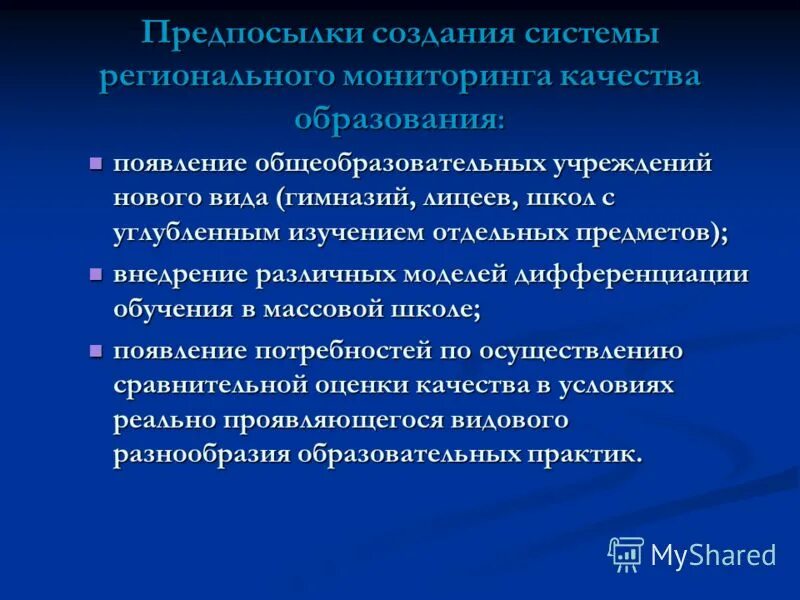 Предпосылки создания системы регионального мониторинга качества образования:

- появление общеобразовательных учреждений нового вида (гимназий, лицеев, школ с углубленным изучением отдельных предметов);
- внедрение различных моделей дифференциации обучения в массовой школе;
- появление потребностей по осуществлению сравнительной оценки качества в условиях реально проявляющегося видового разнообразия образовательных практик.

MyShared